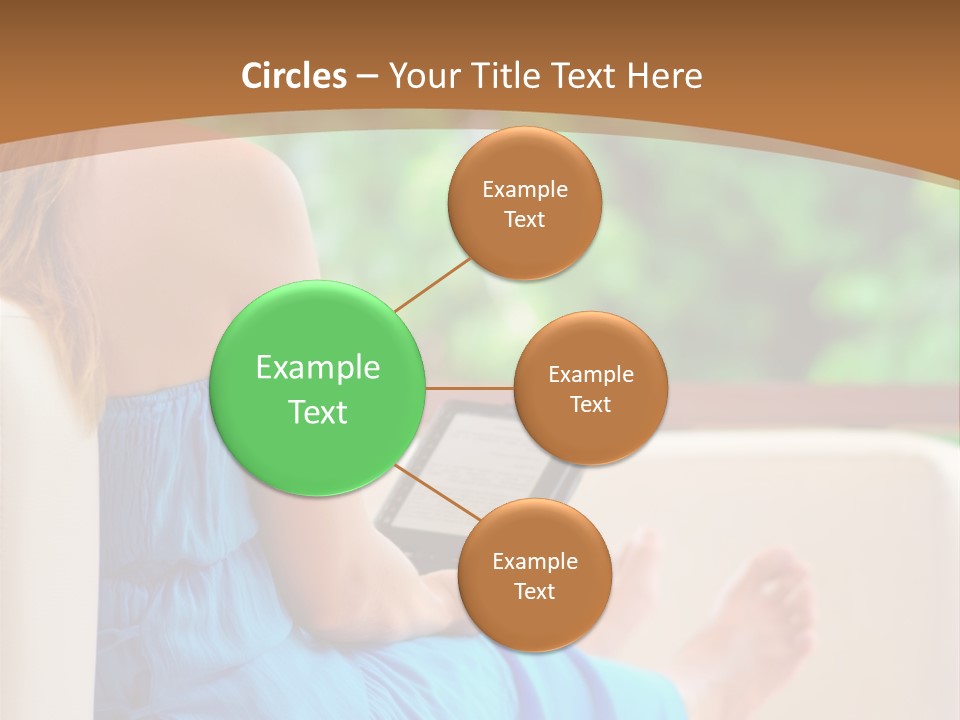 Circles – Your Title Text Here

Example Text

Example Text

Example Text

Example Text